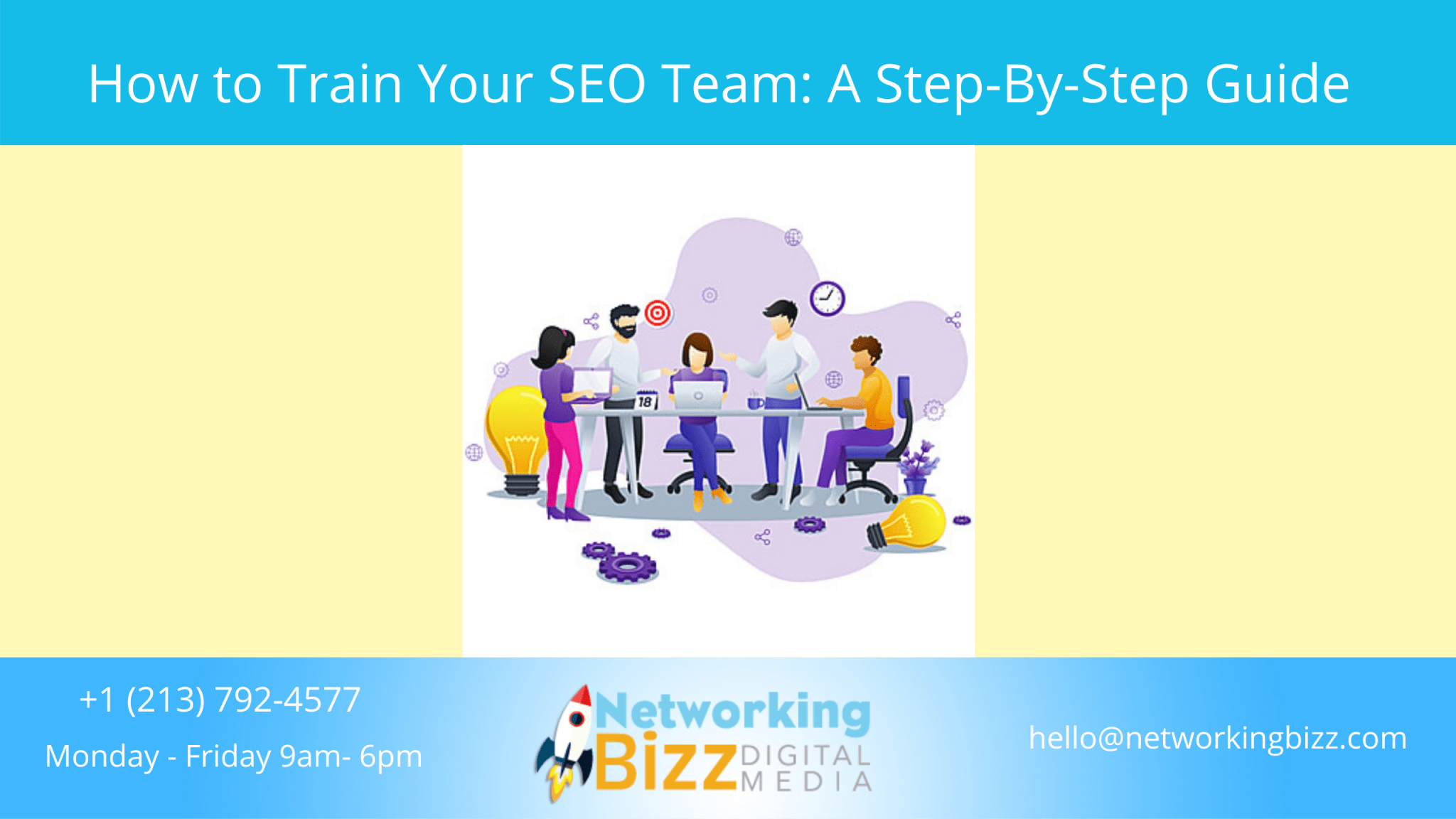 How to Train Your SEO Team: A Step-By-Step Guide

18

+1 (213) 792-4577

Monday - Friday 9am- 6pm

Networking Bizz DIGITAL MEDIA

hello@networkingbizz.com